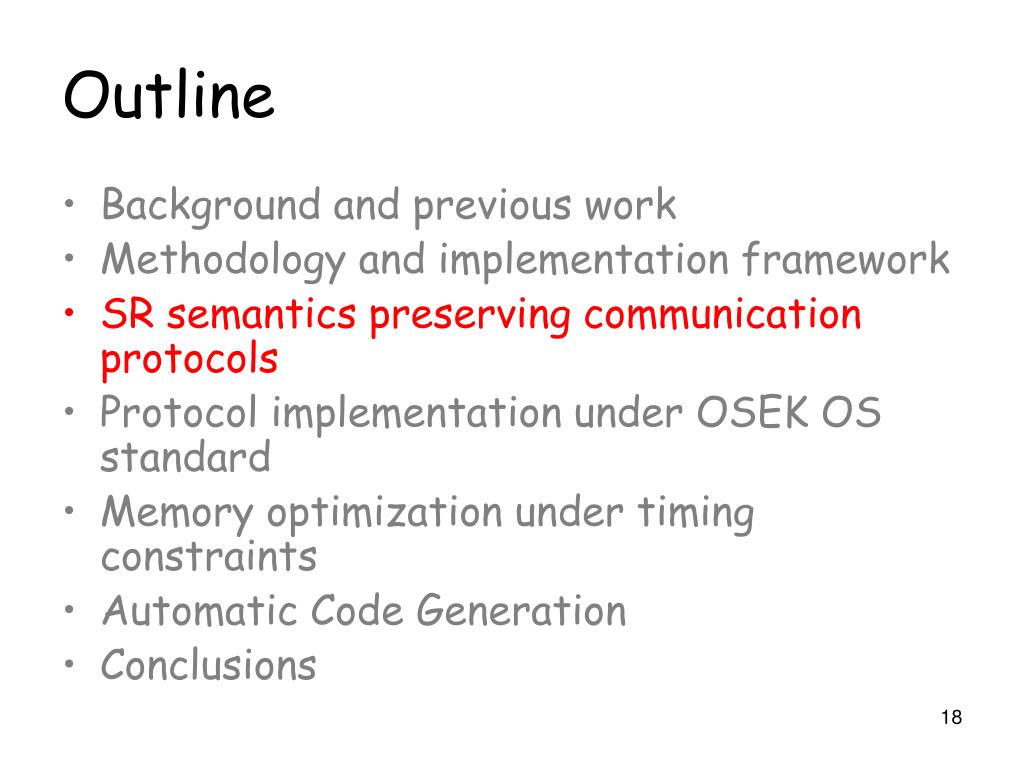 Outline

• Background and previous work
• Methodology and implementation framework
• SR semantics preserving communication protocols
• Protocol implementation under OSEK OS standard
• Memory optimization under timing constraints
• Automatic Code Generation
• Conclusions

18